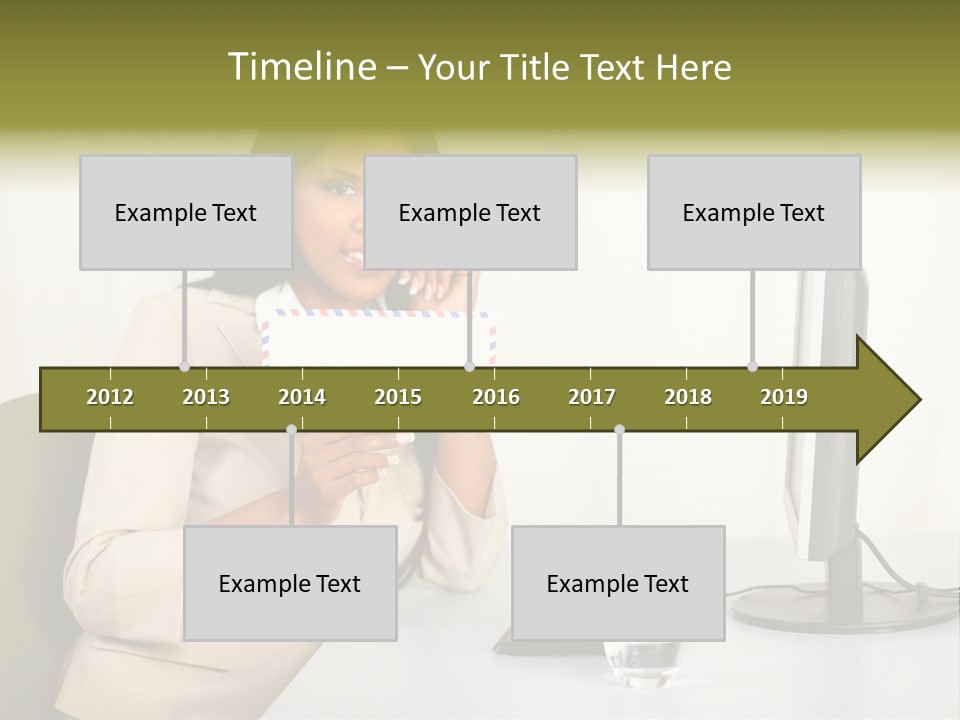 Timeline – Your Title Text Here

Example Text

Example Text

Example Text

2012 2013 2014 2015 2016 2017 2018 2019

Example Text

Example Text